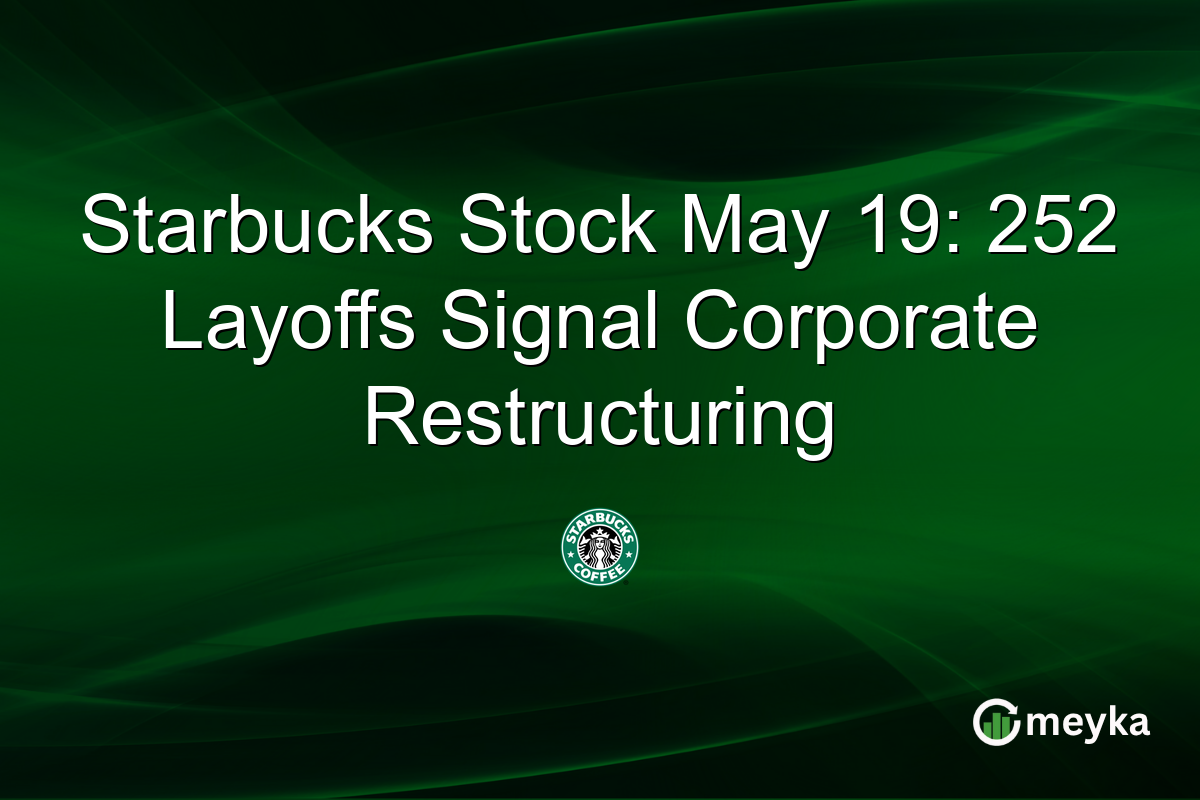 Starbucks Stock May 19: 252 Layoffs Signal Corporate Restructuring

STARBUCKS COFFEE

meyka